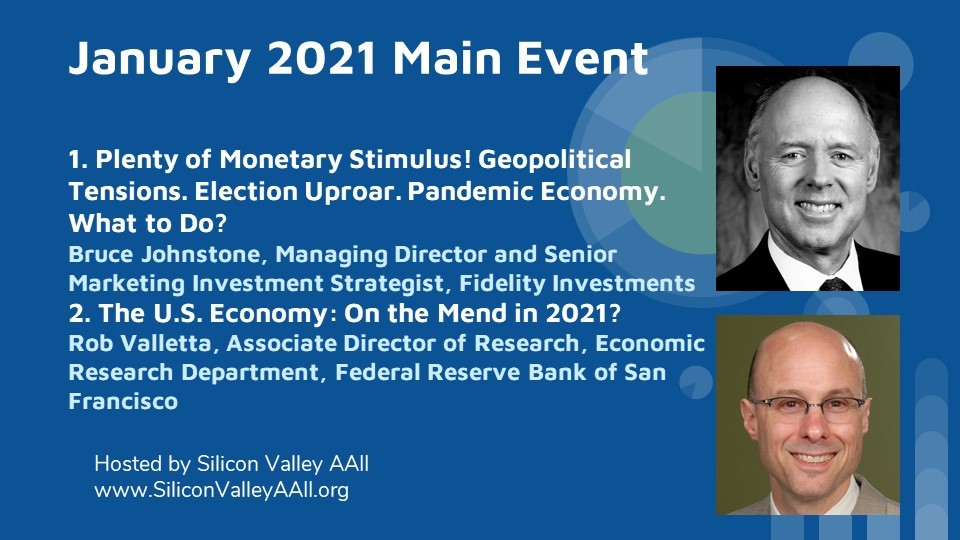 January 2021 Main Event

1. Plenty of Monetary Stimulus! Geopolitical Tensions. Election Uproar. Pandemic Economy. What to Do?
Bruce Johnstone, Managing Director and Senior Marketing Investment Strategist, Fidelity Investments
2. The U.S. Economy: On the Mend in 2021?
Rob Valletta, Associate Director of Research, Economic Research Department, Federal Reserve Bank of San Francisco

Hosted by Silicon Valley AAII
www.SiliconValleyAAII.org